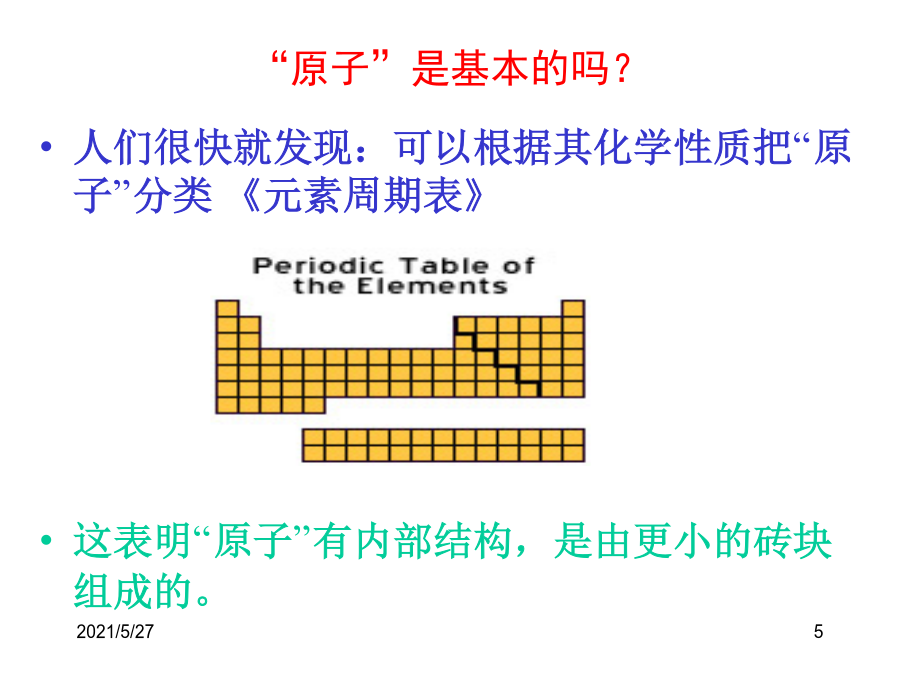 “原子”是基本的吗？

• 人们很快就发现：可以根据其化学性质把“原子”分类 《元素周期表》

Periodic Table of the Elements

• 这表明“原子”有内部结构，是由更小的砖块组成的。

2021/5/27

5